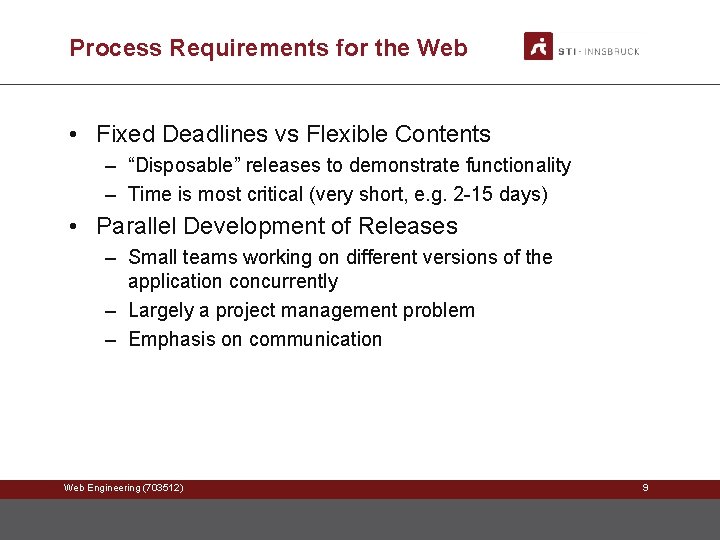 Process Requirements for the Web

STI · INNSBRUCK

• Fixed Deadlines vs Flexible Contents
– "Disposable" releases to demonstrate functionality
– Time is most critical (very short, e.g. 2-15 days)

• Parallel Development of Releases
– Small teams working on different versions of the application concurrently
– Largely a project management problem
– Emphasis on communication

Web Engineering (703512)

9